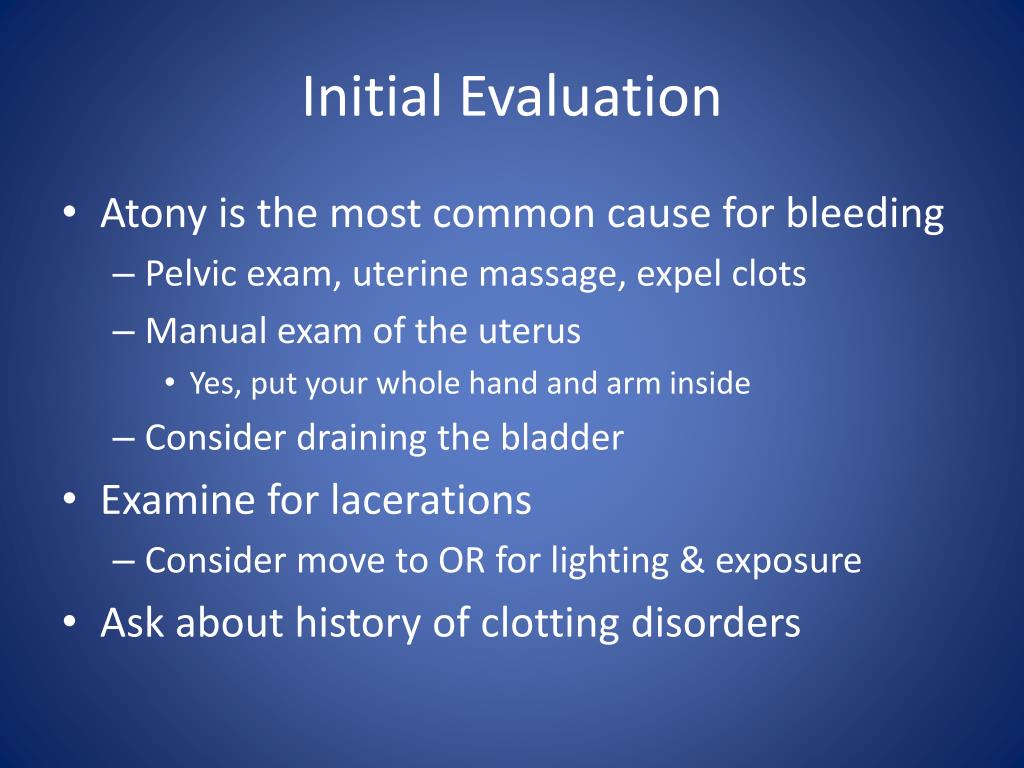 Initial Evaluation

• Atony is the most common cause for bleeding
– Pelvic exam, uterine massage, expel clots
– Manual exam of the uterus
• Yes, put your whole hand and arm inside
– Consider draining the bladder
• Examine for lacerations
– Consider move to OR for lighting & exposure
• Ask about history of clotting disorders